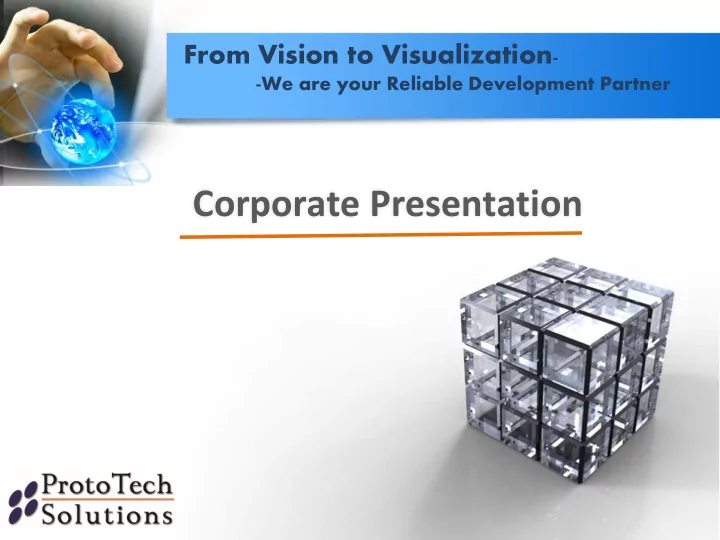 From Vision to Visualization-
-We are your Reliable Development Partner

Corporate Presentation

ProtoTech
Solutions